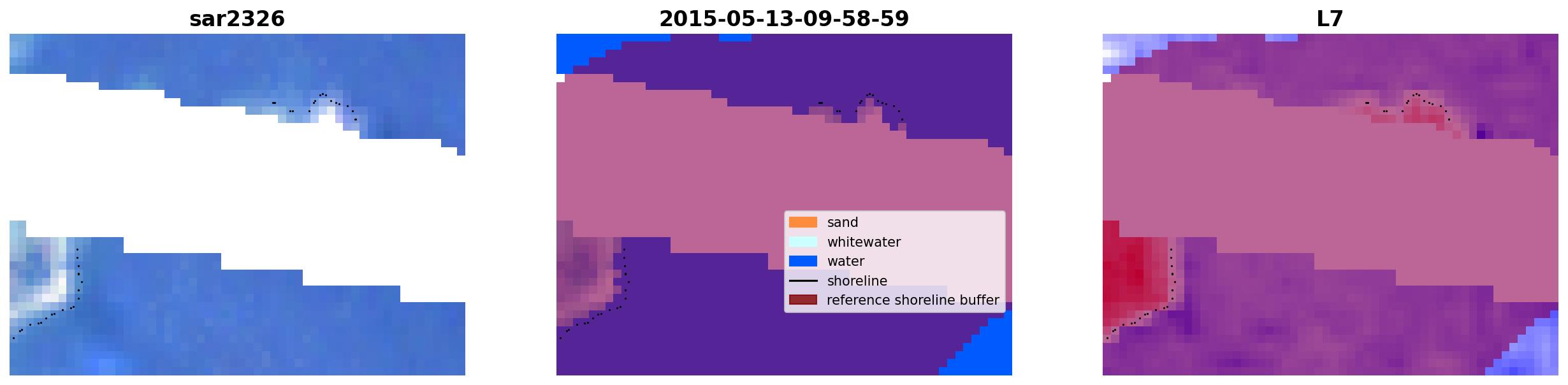 sar2326

2015-05-13-09-58-59

sand
whitewater
water
shoreline
reference shoreline buffer

L7